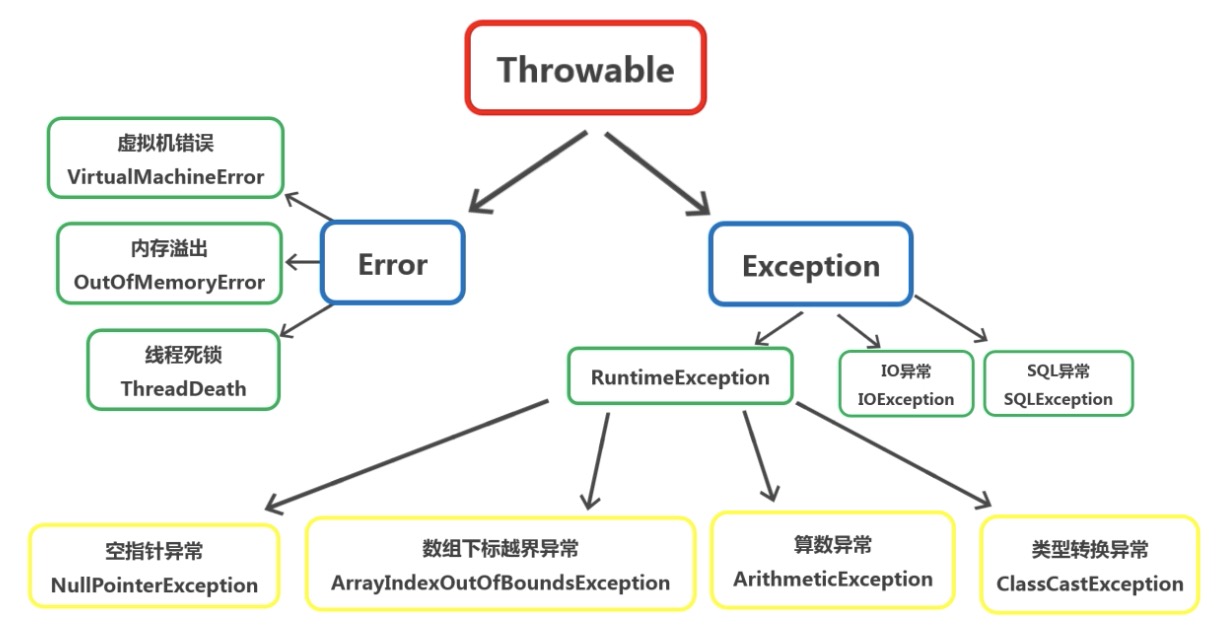 Throwable

虚拟机错误
VirtualMachineError

内存溢出
OutOfMemoryError

线程死锁
ThreadDeath

Error

Exception

RuntimeException

IO异常
IOException

SQL异常
SQLException

空指针异常
NullPointerException

数组下标越界异常
ArrayIndexOutOfBoundsException

算数异常
ArithmeticException

类型转换异常
ClassCastException